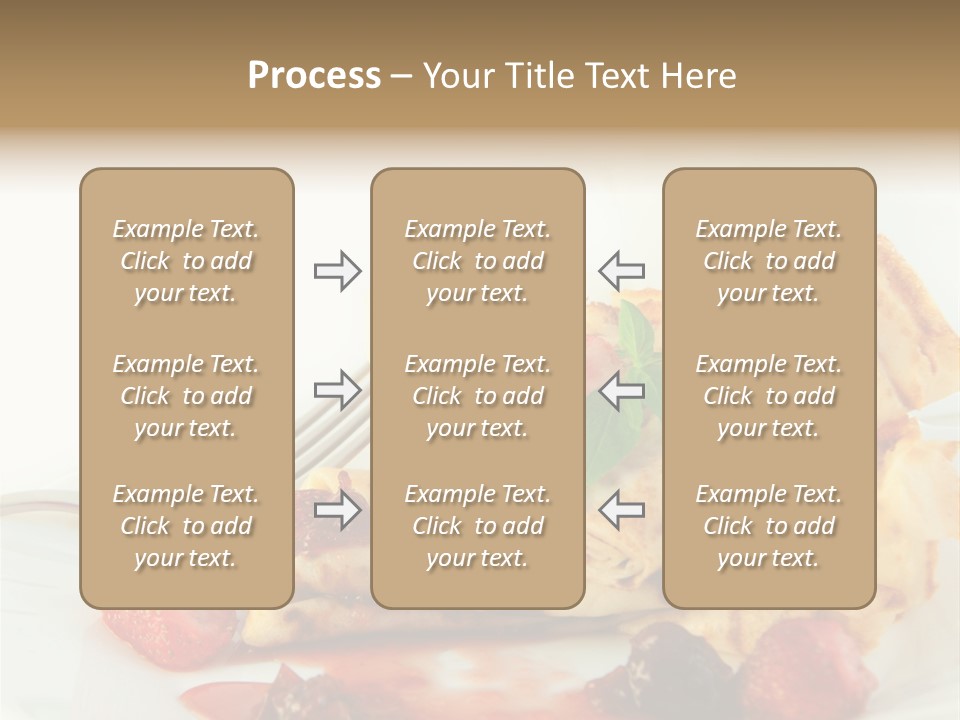 Process – Your Title Text Here

Example Text. Click to add your text.

Example Text. Click to add your text.

Example Text. Click to add your text.

Example Text. Click to add your text.

Example Text. Click to add your text.

Example Text. Click to add your text.

Example Text. Click to add your text.

Example Text. Click to add your text.

Example Text. Click to add your text.